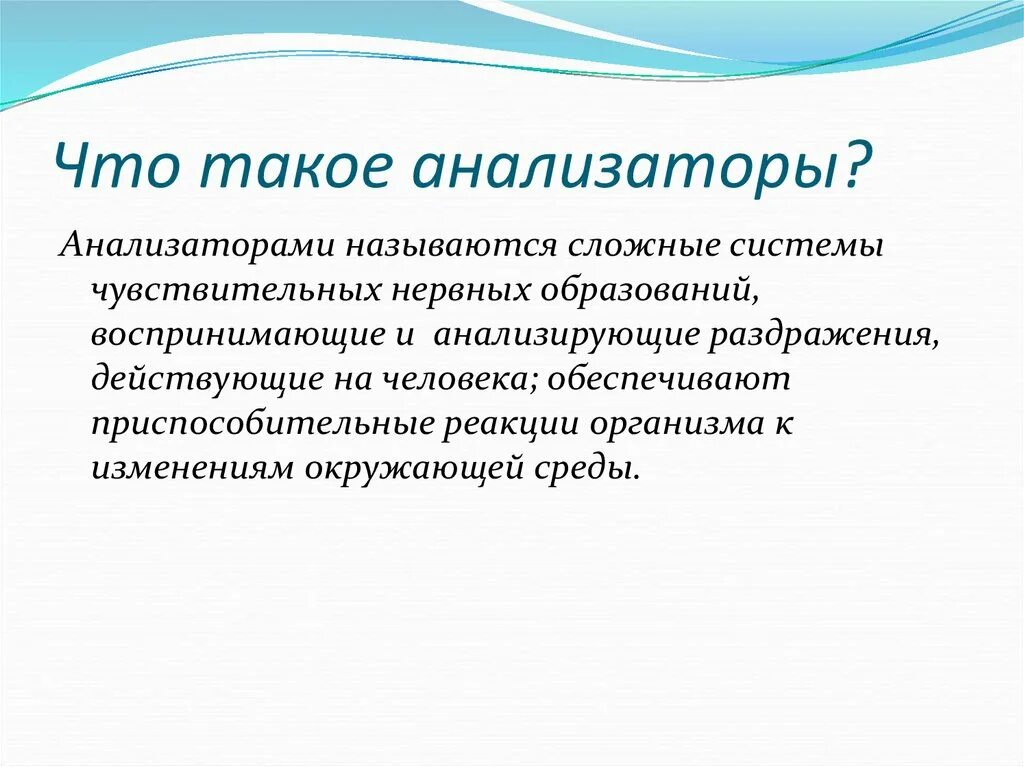 Что такое анализаторы?

Анализаторами называются сложные системы чувствительных нервных образований, воспринимающие и анализирующие раздражения, действующие на человека; обеспечивают приспособительные реакции организма к изменениям окружающей среды.